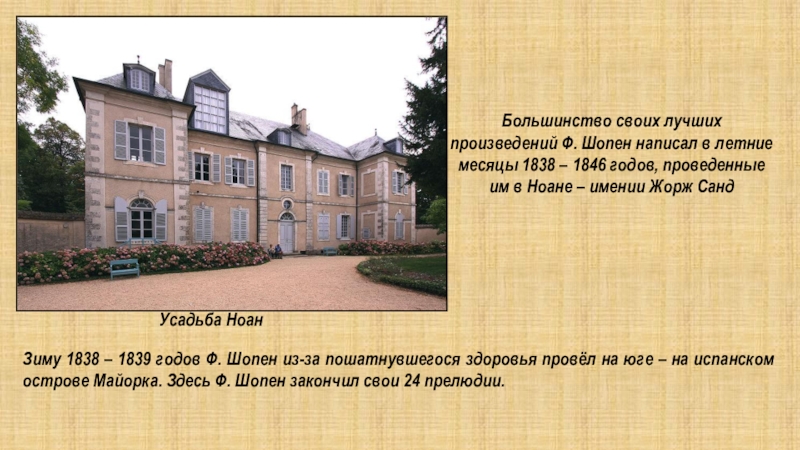 Большинство своих лучших произведений Ф. Шопен написал в летние месяцы 1838 – 1846 годов, проведенные им в Ноане – имении Жорж Санд

Усадьба Ноан

Зиму 1838 – 1839 годов Ф. Шопен из-за пошатнувшегося здоровья провёл на юге – на испанском острове Майорка. Здесь Ф. Шопен закончил свои 24 прелюдии.